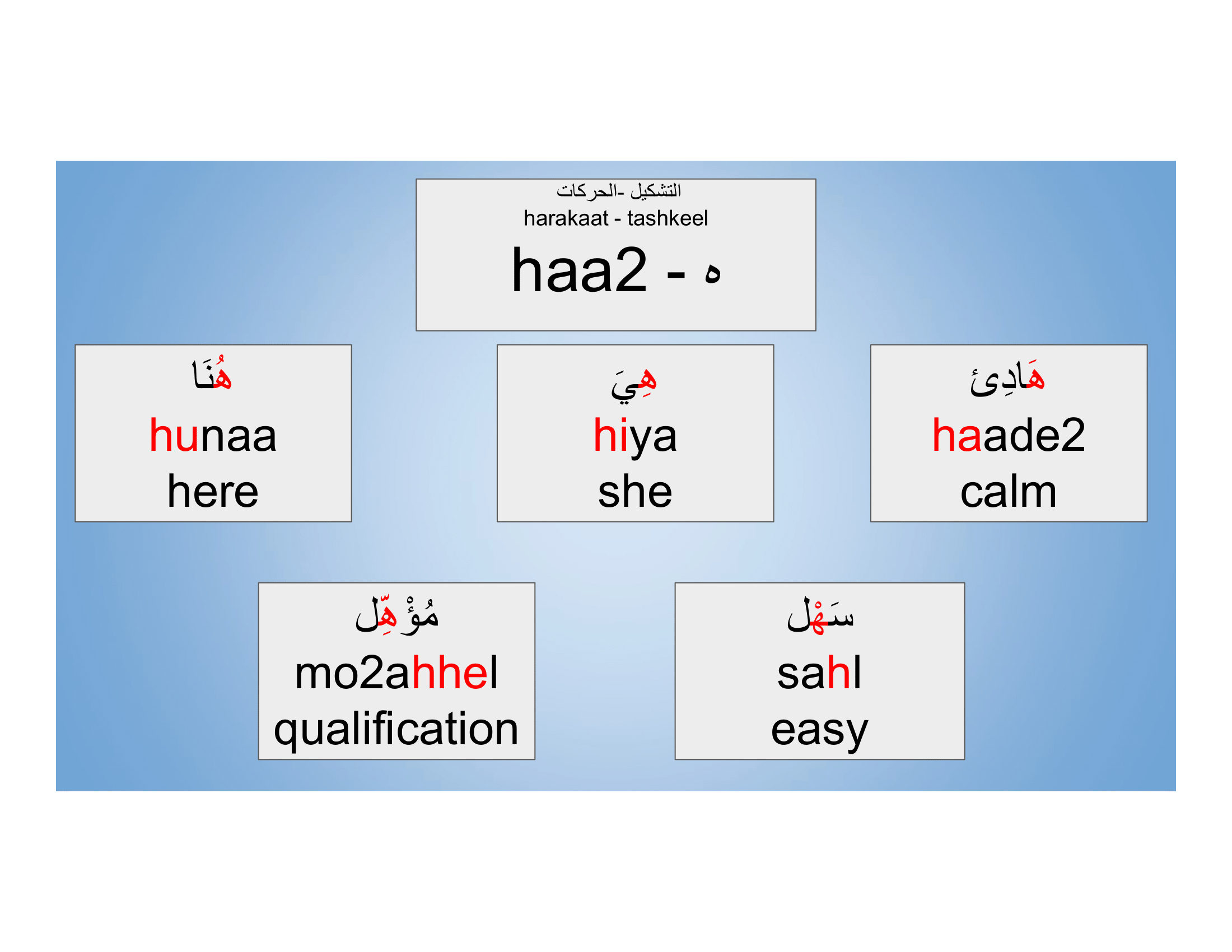 التشكيل -الحركات
harakaat - tashkeel
haa2 - ه

هُنَا
hunaa
here

هِيَ
hiya
she

هَادِئ
haade2
calm

مُؤْهِّل
mo2ahhel
qualification

سَهْل
sahl
easy